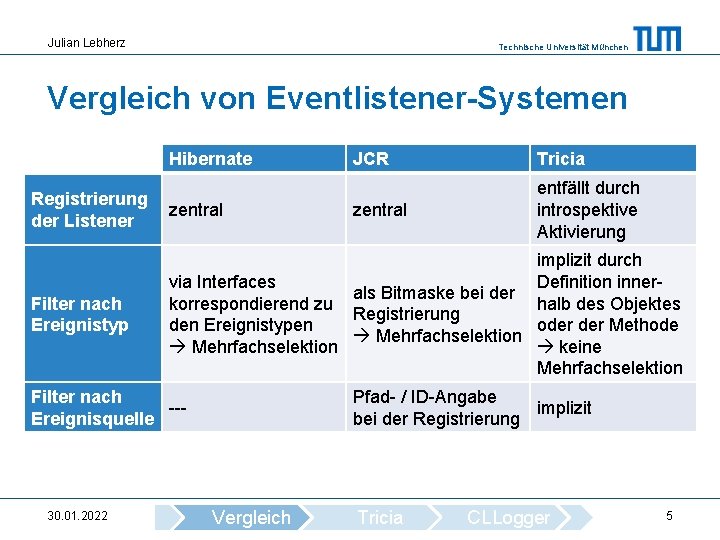 Julian Lebherz

Technische Universität München

TUM

Vergleich von Eventlistener-Systemen

| | Hibernate | JCR | Tricia |
|---|---|---|---|
| Registrierung der Listener | zentral | zentral | entfällt durch introspektive Aktivierung |
| Filter nach Ereignistyp | via Interfaces korrespondierend zu den Ereignistypen → Mehrfachselektion | als Bitmaske bei der Registrierung → Mehrfachselektion | implizit durch Definition innerhalb des Objektes oder der Methode → keine Mehrfachselektion |
| Filter nach Ereignisquelle | --- | Pfad- / ID-Angabe bei der Registrierung | implizit |

30.01.2022

Vergleich

Tricia

CLLogger

5